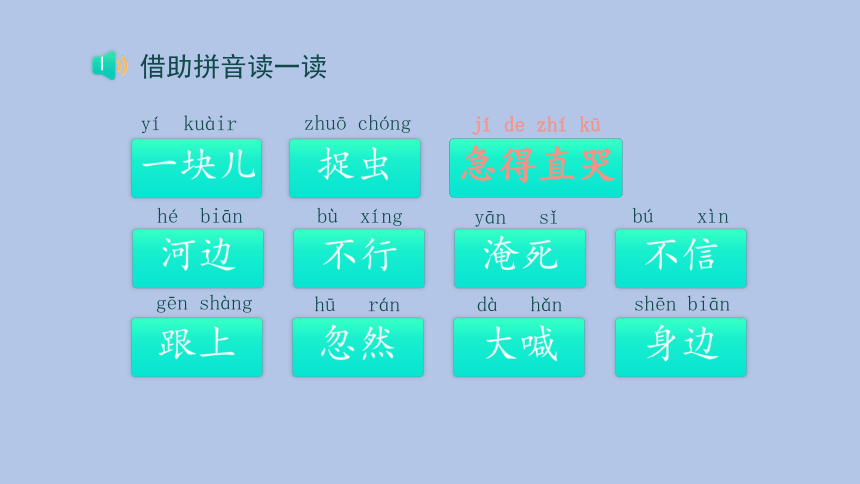 借助拼音读一读

yí kuàir
一块儿

zhuō chóng
捉虫

jí de zhí kū
急得直哭

hé biān
河边

bù xíng
不行

yān sǐ
淹死

bú xìn
不信

gēn shàng
跟上

hū rán
忽然

dà hǎn
大喊

shēn biān
身边